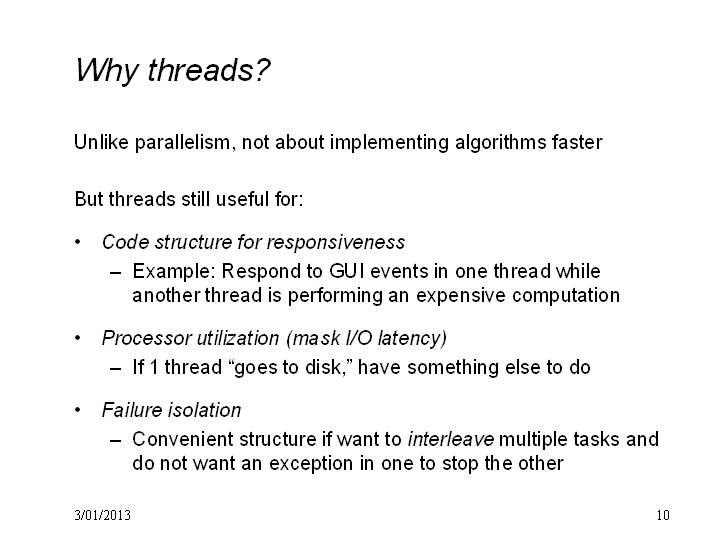 Why threads?

Unlike parallelism, not about implementing algorithms faster

But threads still useful for:

• Code structure for responsiveness
– Example: Respond to GUI events in one thread while another thread is performing an expensive computation

• Processor utilization (mask I/O latency)
– If 1 thread “goes to disk,” have something else to do

• Failure isolation
– Convenient structure if want to interleave multiple tasks and do not want an exception in one to stop the other

3/01/2013

10